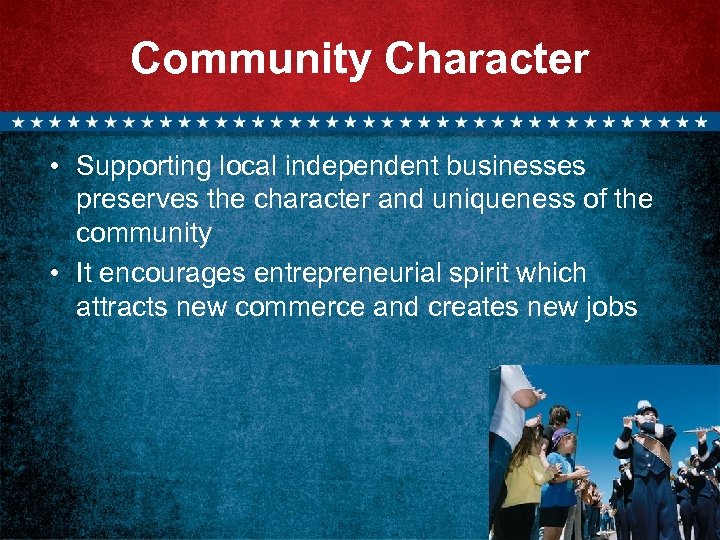 Community Character

• Supporting local independent businesses preserves the character and uniqueness of the community
• It encourages entrepreneurial spirit which attracts new commerce and creates new jobs